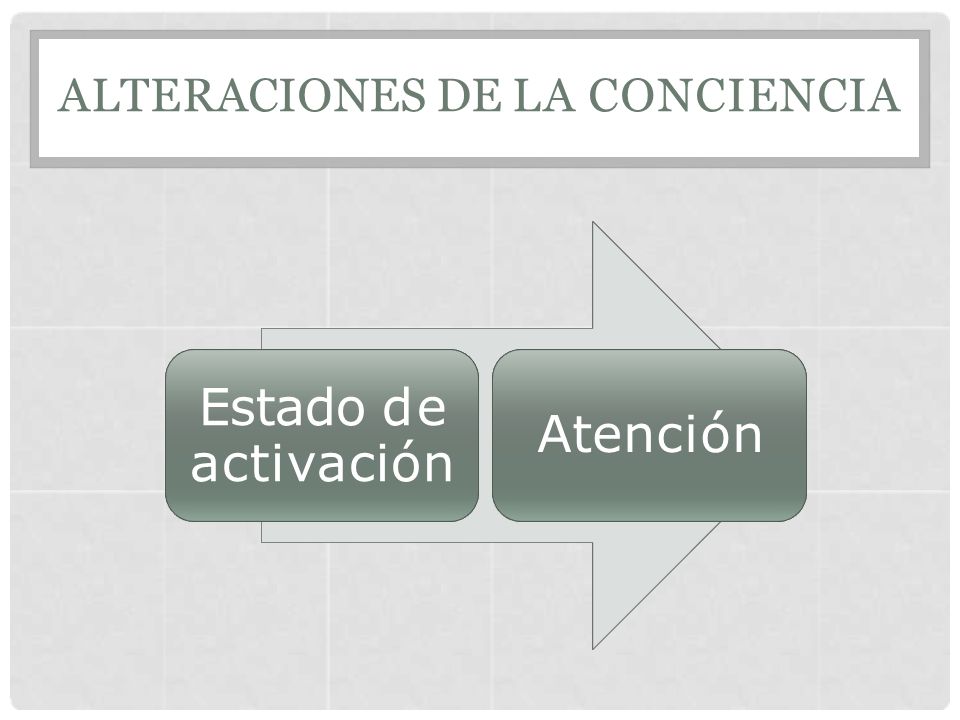 ALTERACIONES DE LA CONCIENCIA

Estado de activación

Atención